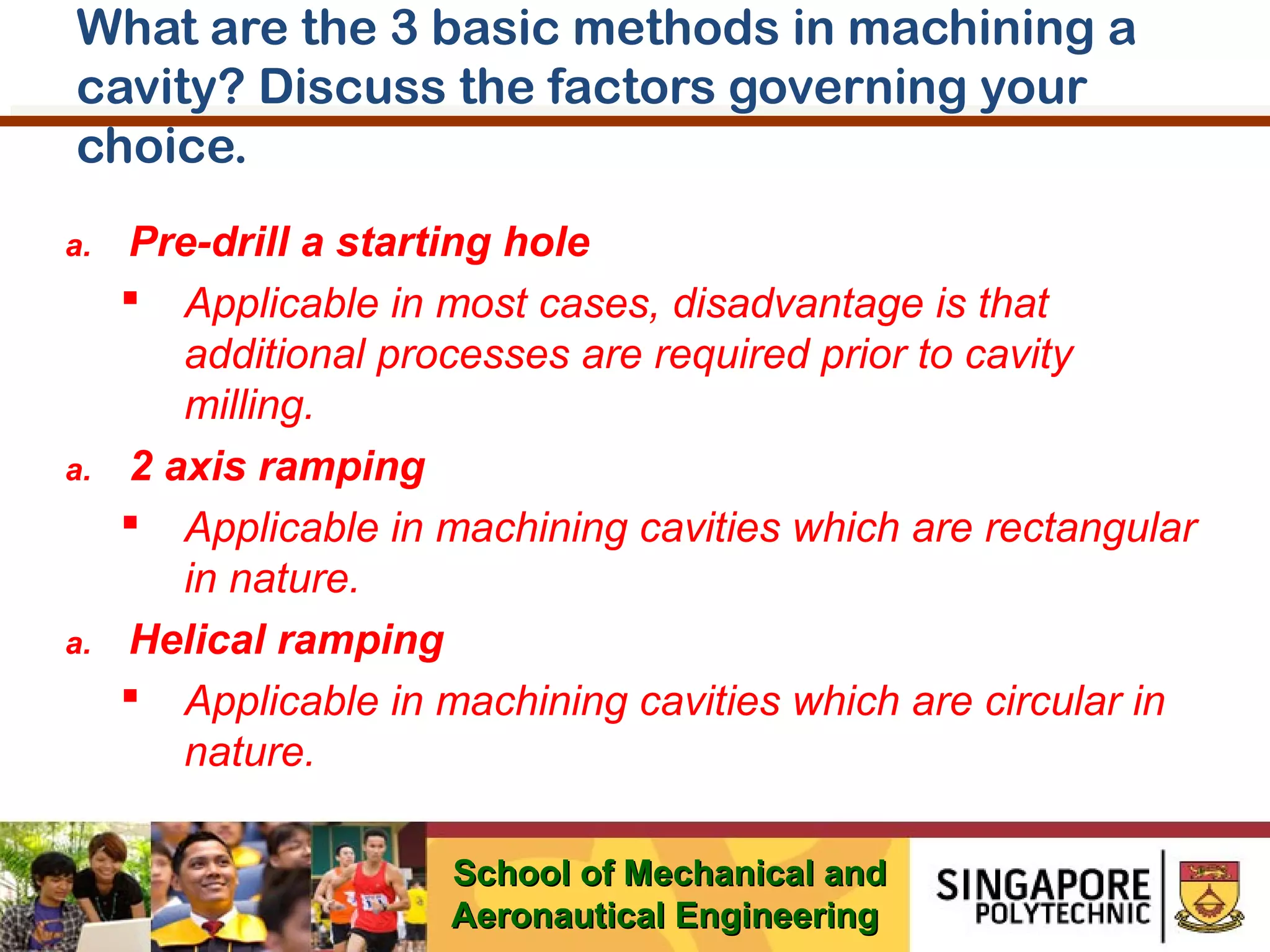 What are the 3 basic methods in machining a cavity? Discuss the factors governing your choice.

a. Pre-drill a starting hole

▪ Applicable in most cases, disadvantage is that additional processes are required prior to cavity milling.

a. 2 axis ramping

▪ Applicable in machining cavities which are rectangular in nature.

a. Helical ramping

▪ Applicable in machining cavities which are circular in nature.

School of Mechanical and Aeronautical Engineering

SINGAPORE POLYTECHNIC